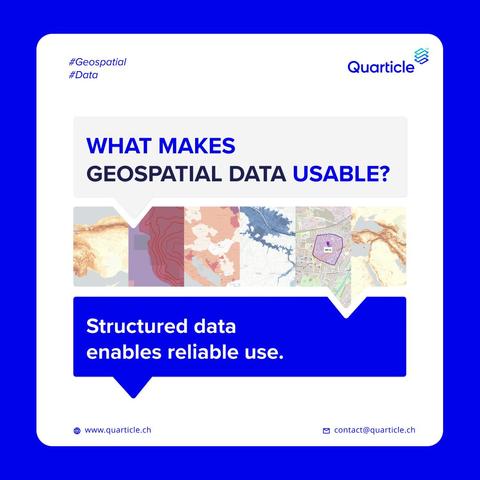 #Geospatial
#Data

Quarticle

WHAT MAKES GEOSPATIAL DATA USABLE?

Structured data enables reliable use.

www.quarticle.ch

contact@quarticle.ch